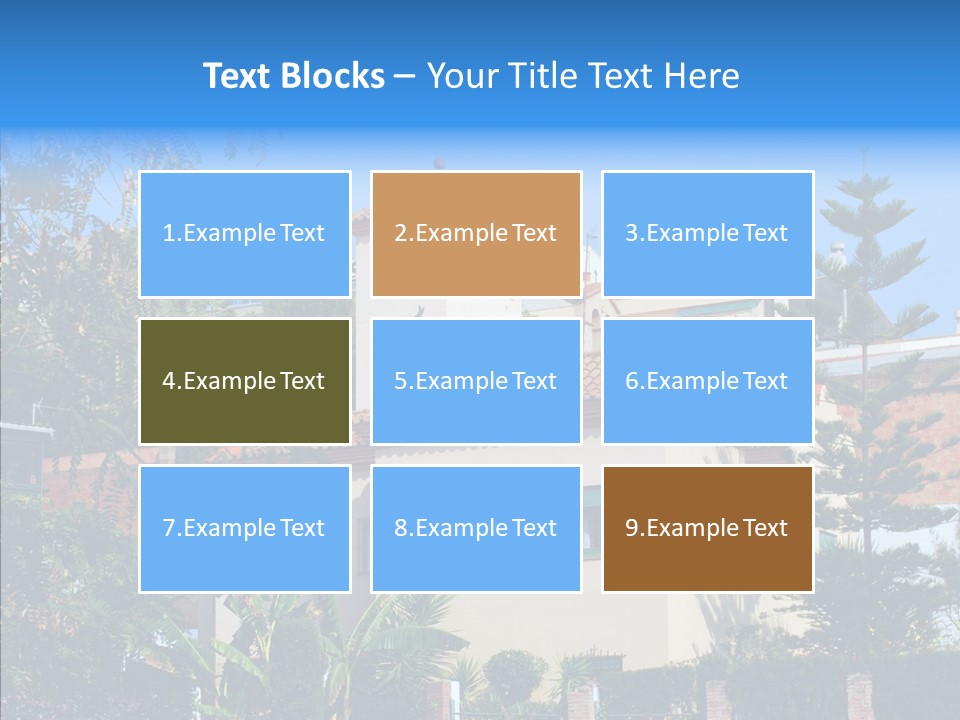 Text Blocks – Your Title Text Here

1.Example Text

2.Example Text

3.Example Text

4.Example Text

5.Example Text

6.Example Text

7.Example Text

8.Example Text

9.Example Text